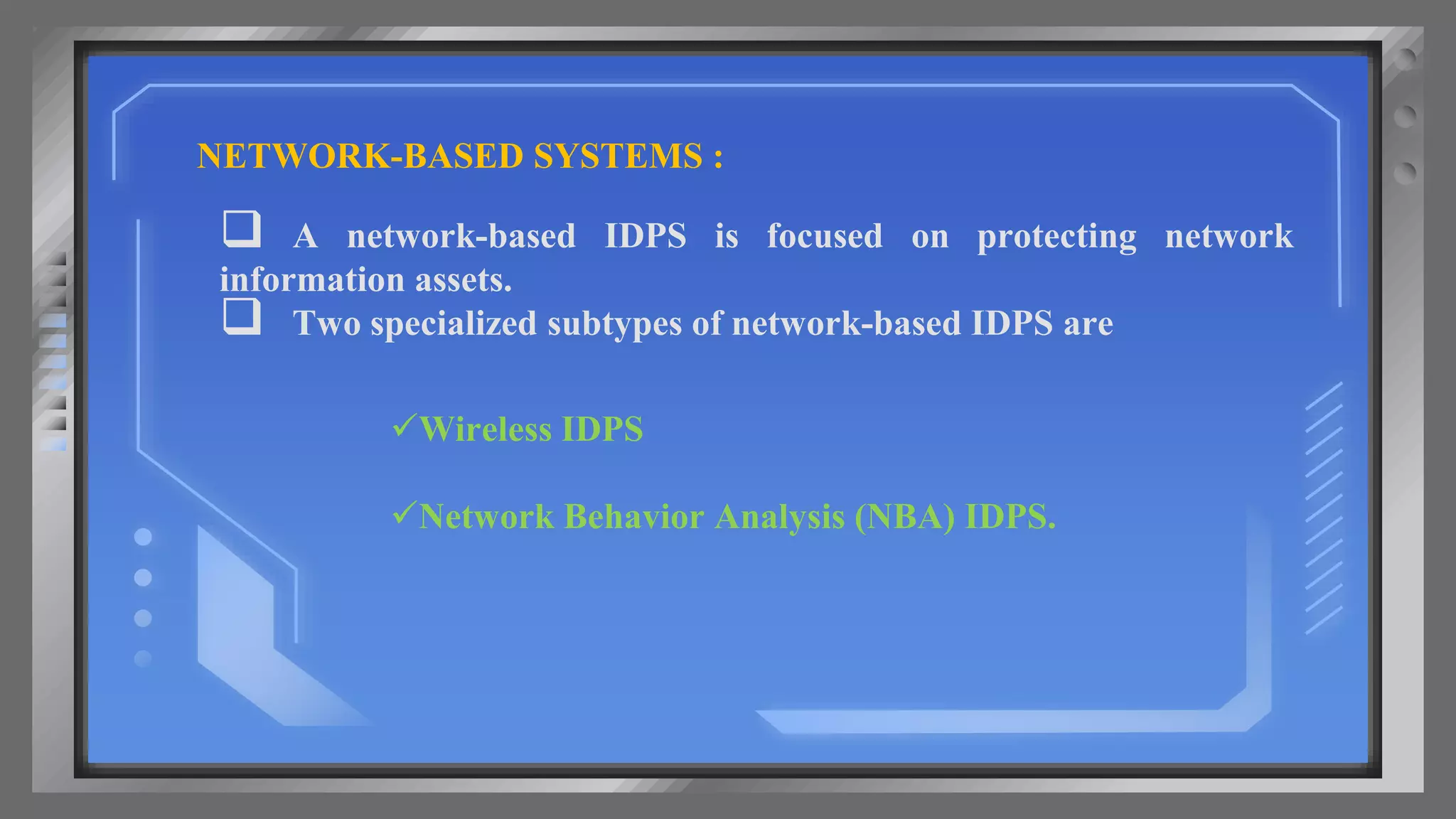 NETWORK-BASED SYSTEMS :

❑ A network-based IDPS is focused on protecting network information assets.

❑ Two specialized subtypes of network-based IDPS are

✓Wireless IDPS

✓Network Behavior Analysis (NBA) IDPS.